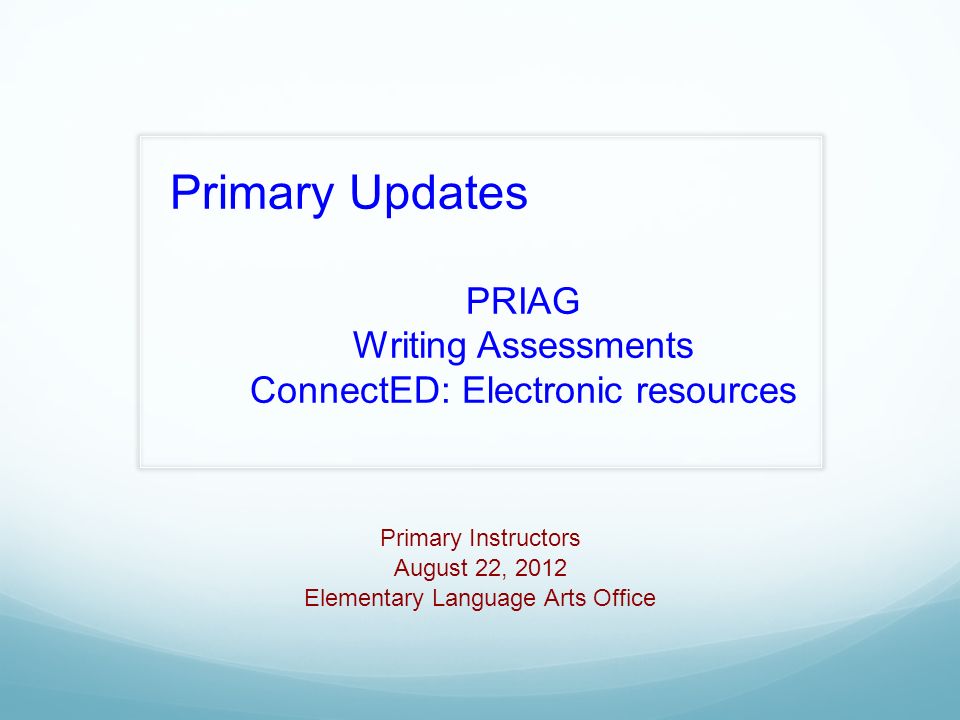 Primary Updates

PRIAG
Writing Assessments
ConnectED: Electronic resources

Primary Instructors
August 22, 2012
Elementary Language Arts Office